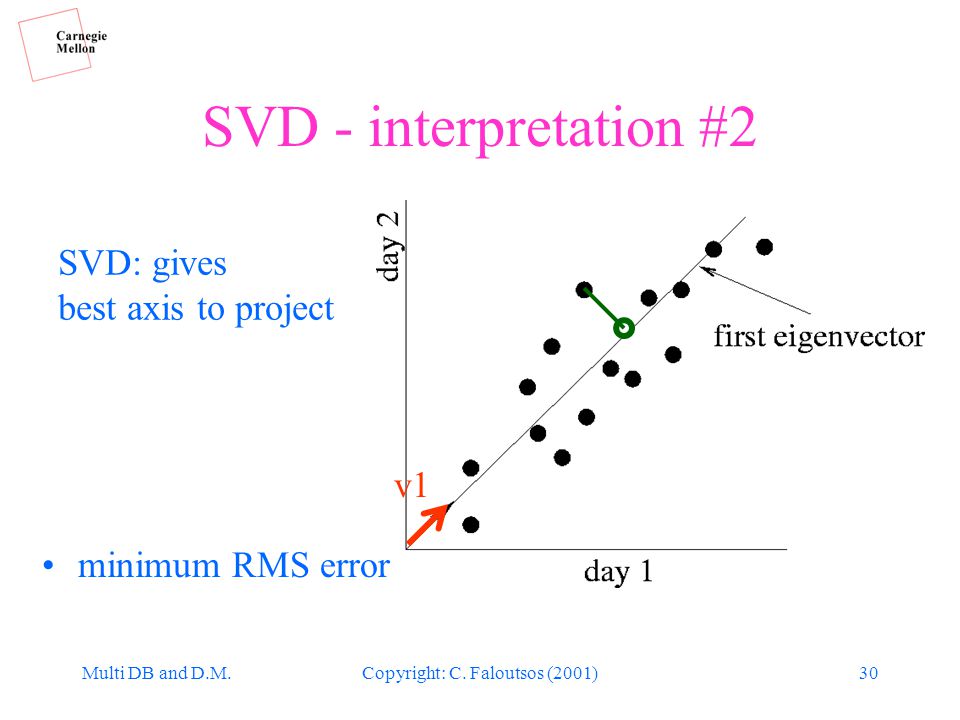 Carnegie Mellon

SVD - interpretation #2

SVD: gives
best axis to project

day 2

first eigenvector

v1

day 1

• minimum RMS error

Multi DB and D.M.

Copyright: C. Faloutsos (2001)

30